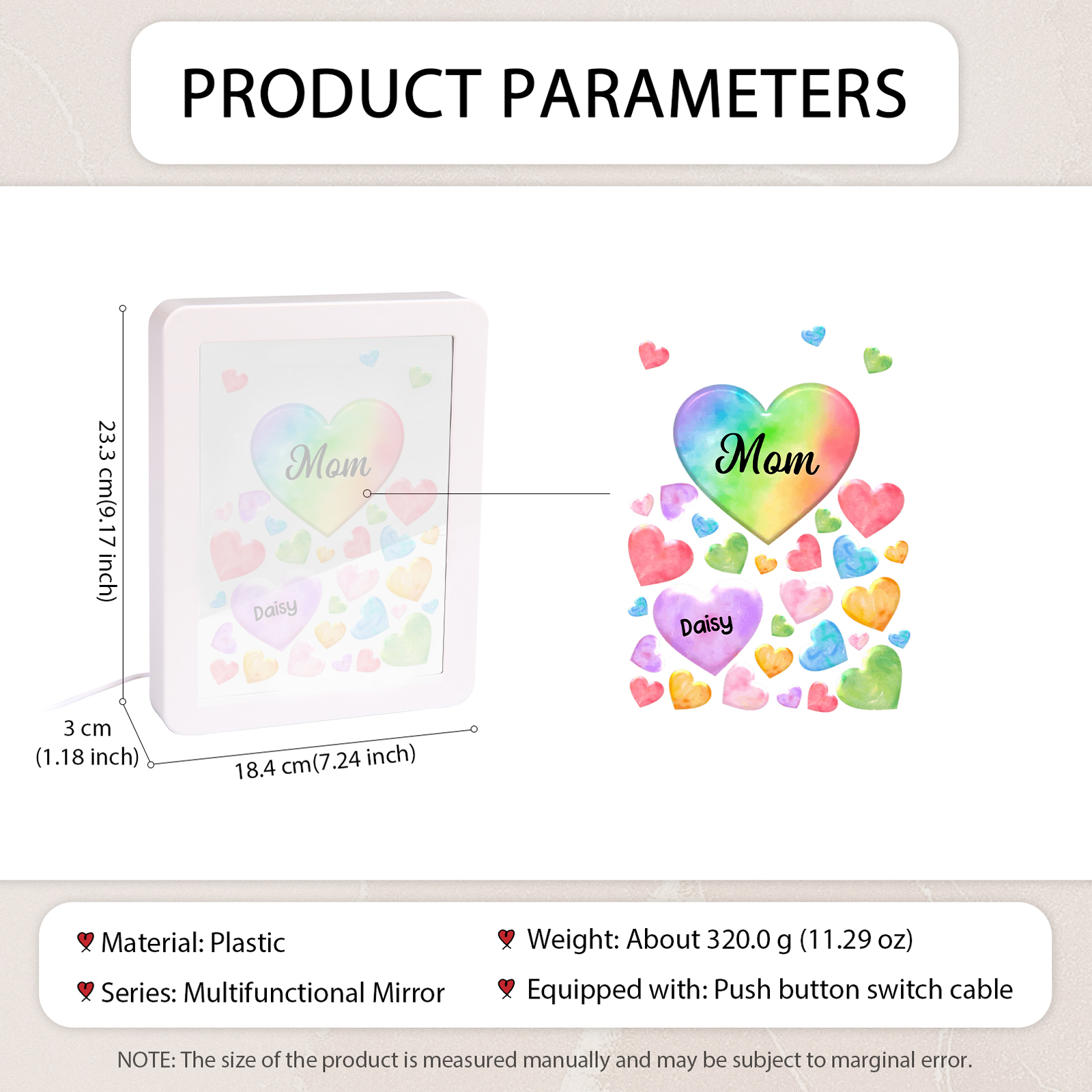 PRODUCT PARAMETERS

23.3 cm(9.17 inch)

Mom

Daisy

3 cm
(1.18 inch)

18.4 cm(7.24 inch)

Mom

Daisy

Material: Plastic

Series: Multifunctional Mirror

Weight: About 320.0 g (11.29 oz)

Equipped with: Push button switch cable

NOTE: The size of the product is measured manually and may be subject to marginal error.